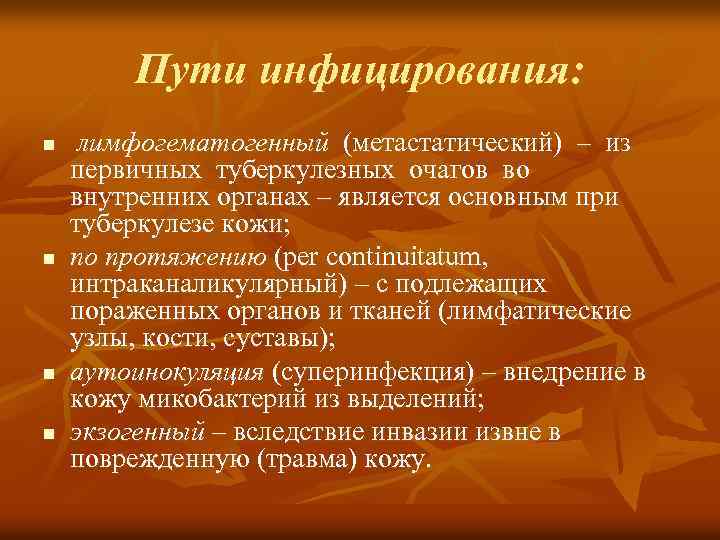 Пути инфицирования:

- лимфогематогенный (метастатический) – из первичных туберкулезных очагов во внутренних органах – является основным при туберкулезе кожи;
- по протяжению (per continuitatum, интраканаликулярный) – с подлежащих пораженных органов и тканей (лимфатические узлы, кости, суставы);
- аутоинокуляция (суперинфекция) – внедрение в кожу микобактерий из выделений;
- экзогенный – вследствие инвазии извне в поврежденную (травма) кожу.